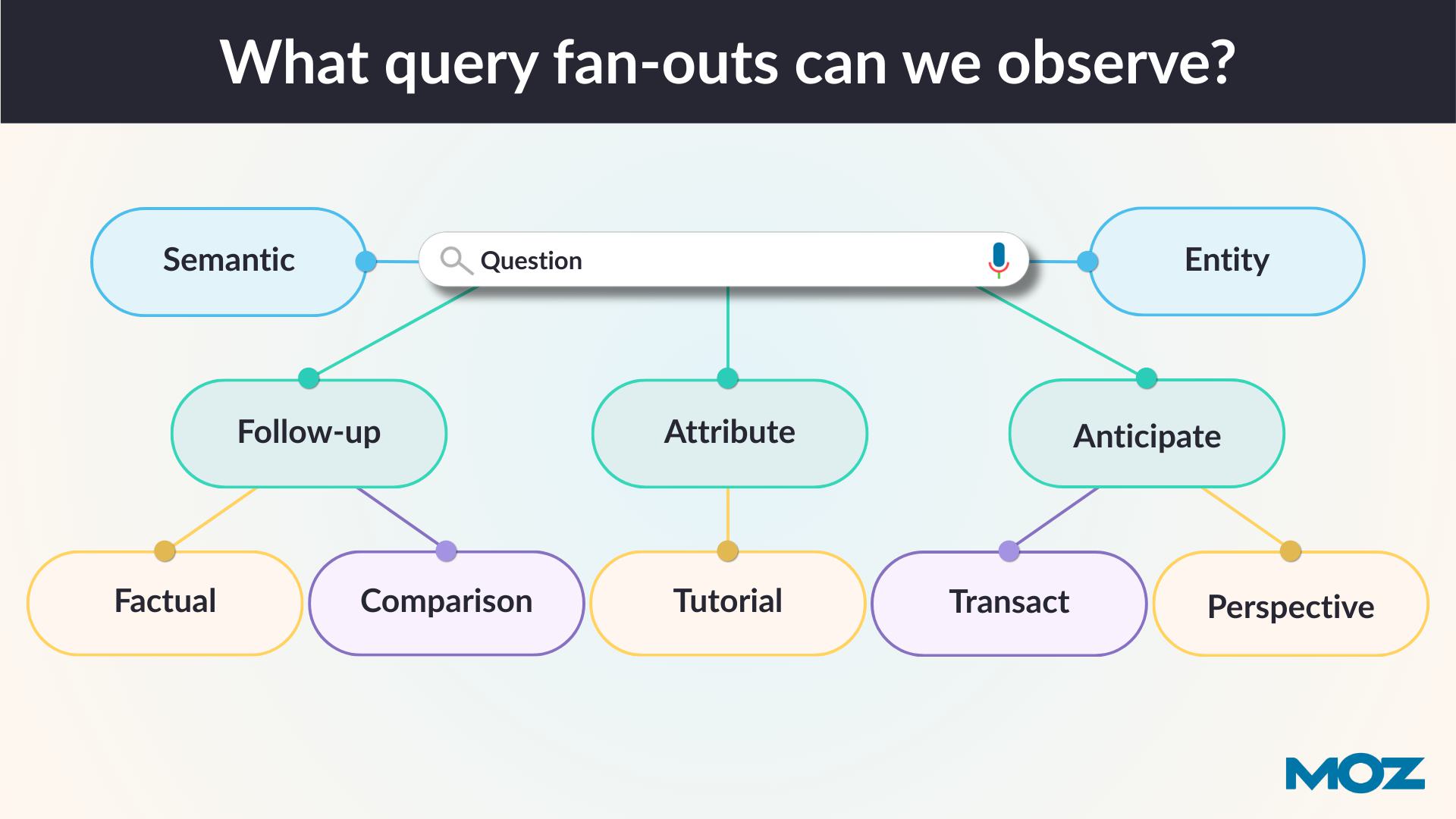 What query fan-outs can we observe?

Semantic

Question

Entity

Follow-up

Attribute

Anticipate

Factual

Comparison

Tutorial

Transact

Perspective

MOZ